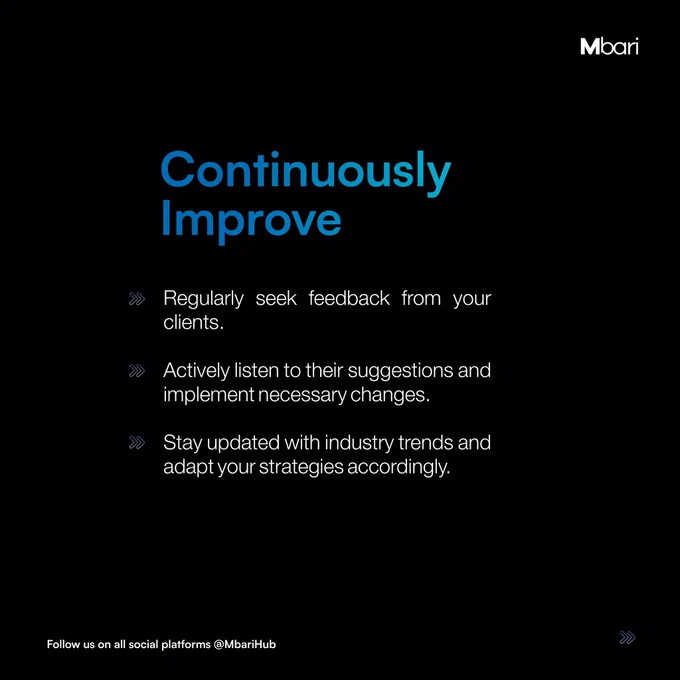 Mbari

Continuously Improve

Regularly seek feedback from your clients.

Actively listen to their suggestions and implement necessary changes.

Stay updated with industry trends and adapt your strategies accordingly.

Follow us on all social platforms @MbariHub